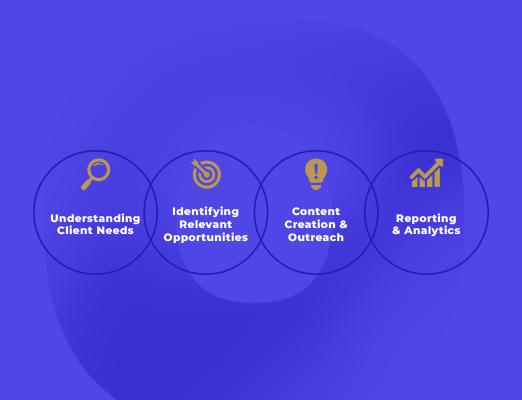 Understanding Client Needs

Identifying Relevant Opportunities

Content Creation & Outreach

Reporting & Analytics